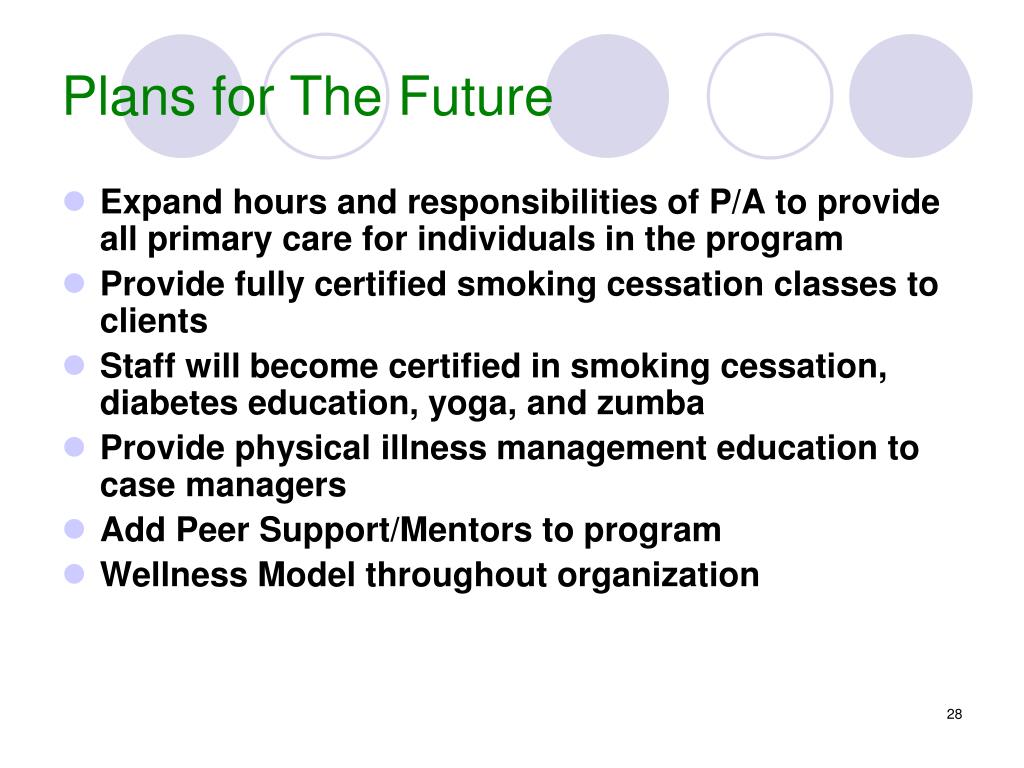 Plans for The Future

- Expand hours and responsibilities of P/A to provide all primary care for individuals in the program
- Provide fully certified smoking cessation classes to clients
- Staff will become certified in smoking cessation, diabetes education, yoga, and zumba
- Provide physical illness management education to case managers
- Add Peer Support/Mentors to program
- Wellness Model throughout organization

28